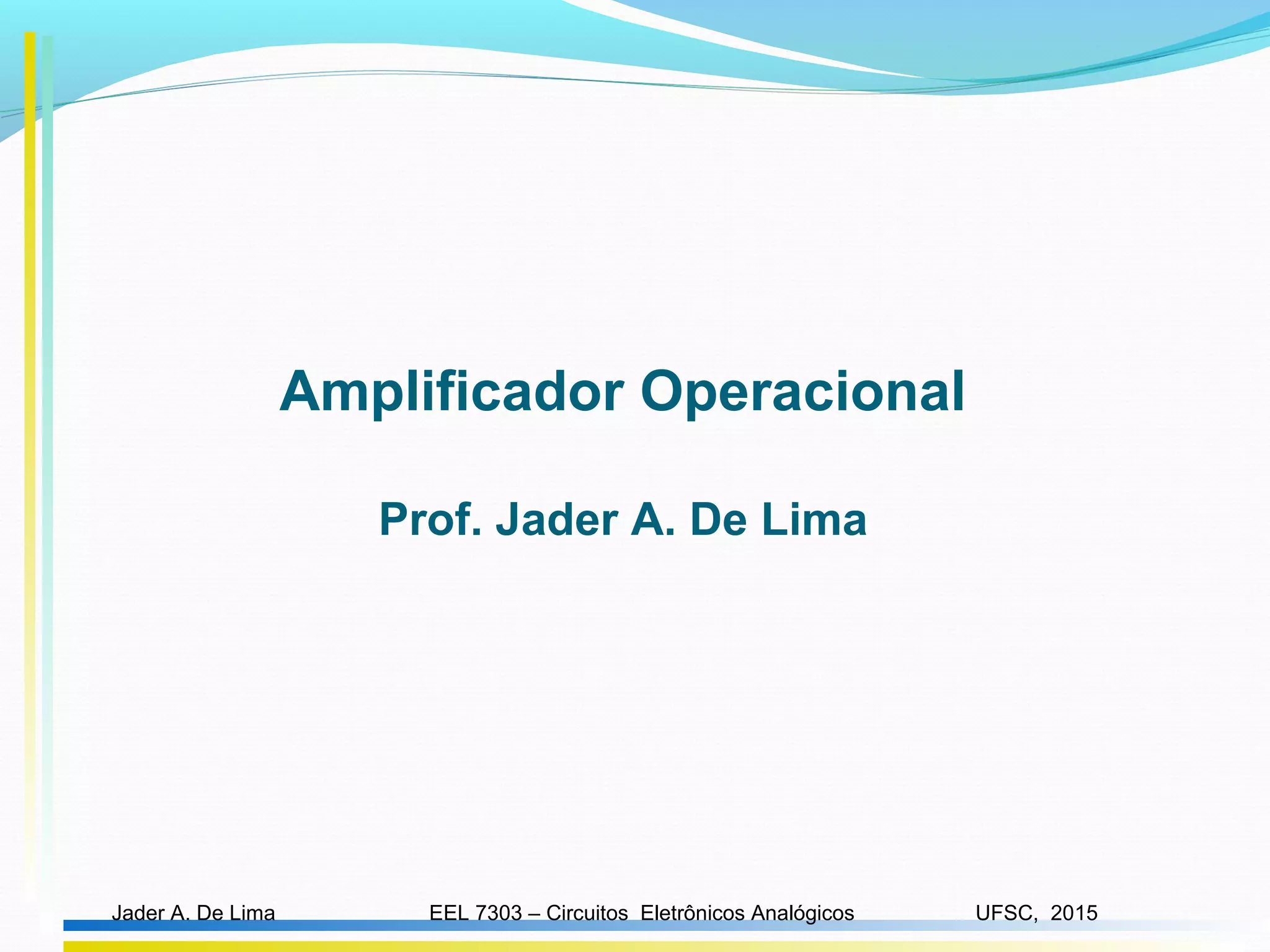 Amplificador Operacional

Prof. Jader A. De Lima

Jader A. De Lima EEL 7303 – Circuitos Eletrônicos Analógicos UFSC, 2015